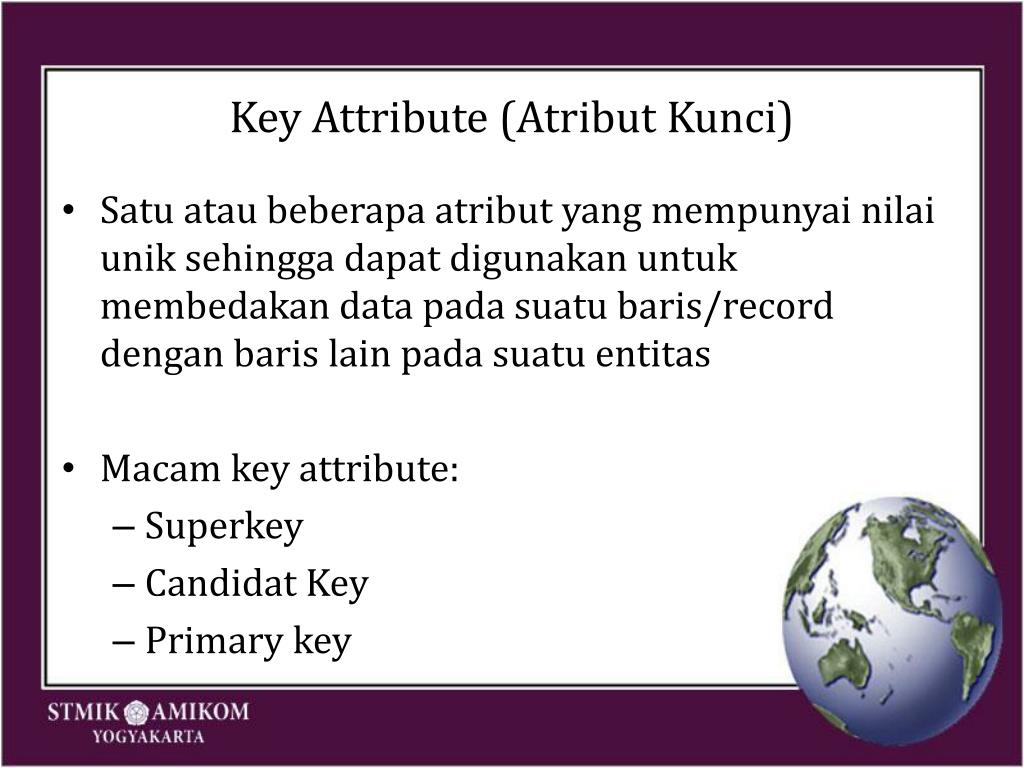 Key Attribute (Atribut Kunci)

• Satu atau beberapa atribut yang mempunyai nilai unik sehingga dapat digunakan untuk membedakan data pada suatu baris/record dengan baris lain pada suatu entitas

• Macam key attribute:
– Superkey
– Candidat Key
– Primary key

STMIK AMIKOM
YOGYAKARTA